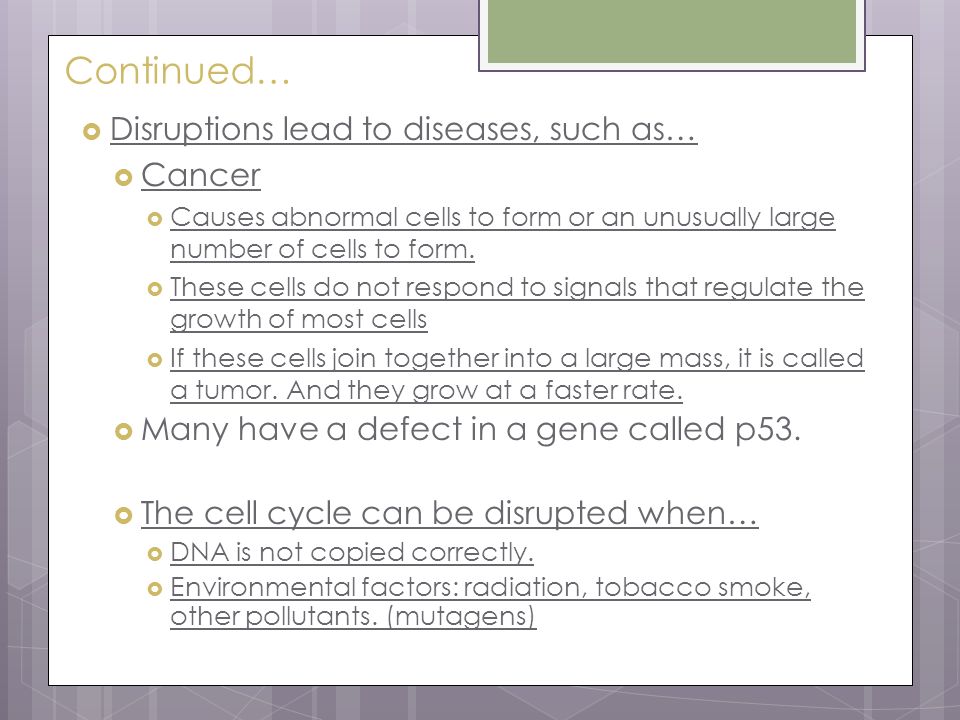 Continued…

Disruptions lead to diseases, such as…

Cancer

Causes abnormal cells to form or an unusually large number of cells to form.

These cells do not respond to signals that regulate the growth of most cells

If these cells join together into a large mass, it is called a tumor. And they grow at a faster rate.

Many have a defect in a gene called p53.

The cell cycle can be disrupted when…

DNA is not copied correctly.

Environmental factors: radiation, tobacco smoke, other pollutants. (mutagens)